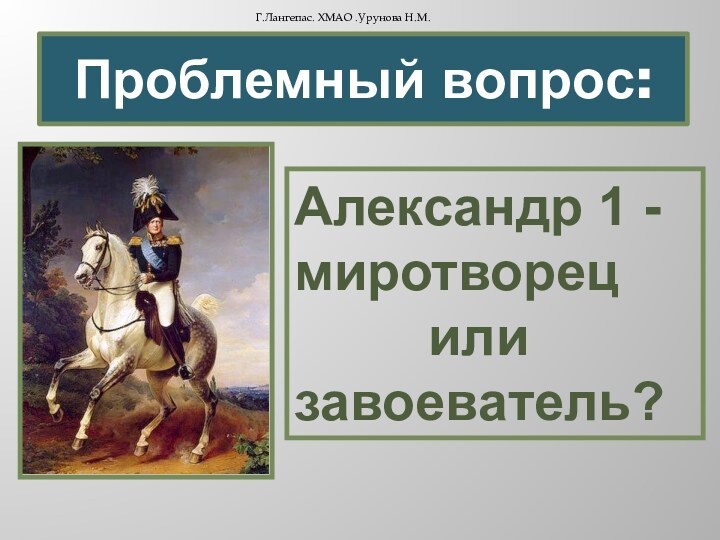 Г.Лангепас. ХМАО .Урунова Н.М.

Проблемный вопрос:

Александр 1 - миротворец или завоеватель?